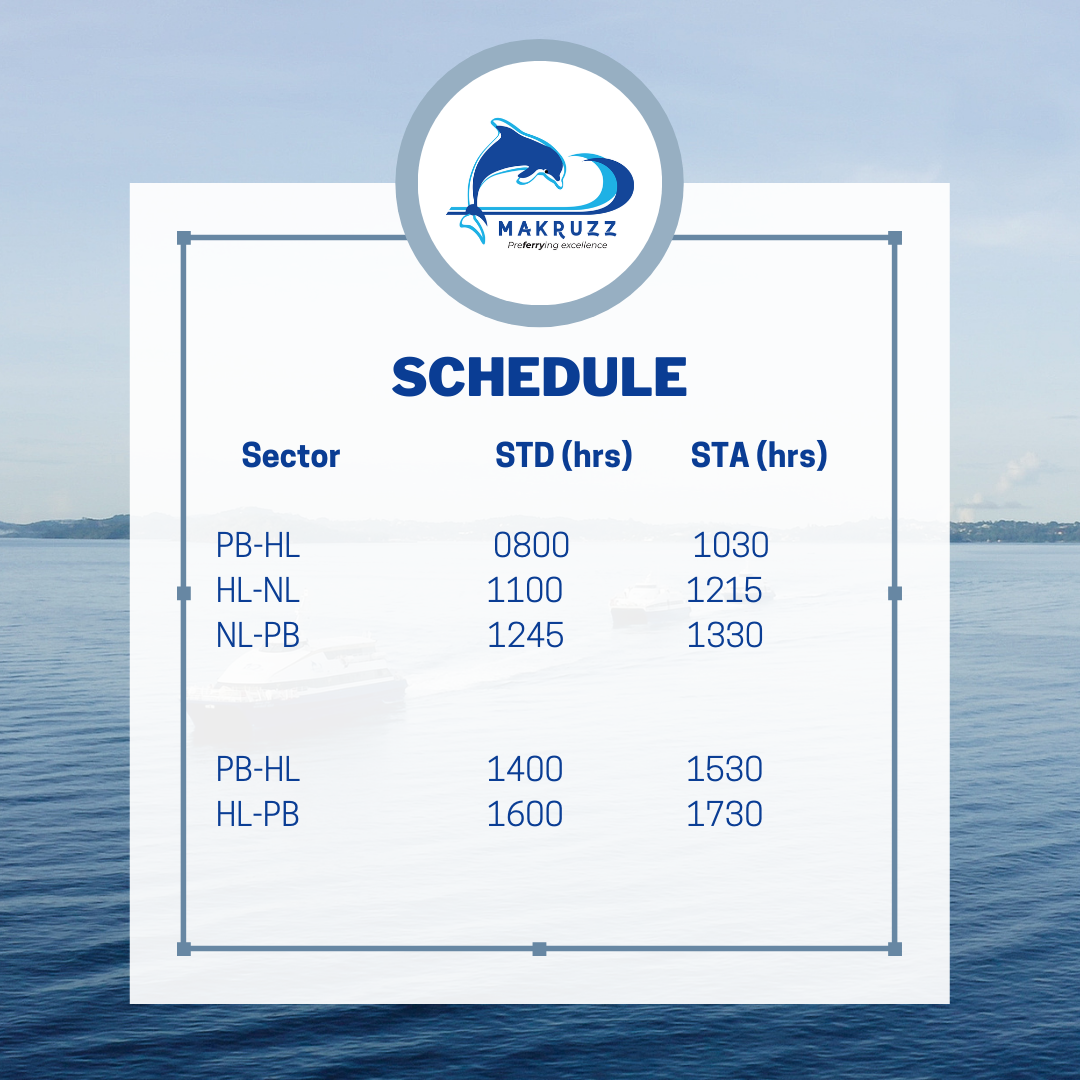 MAKRUZZ
Preferrying excellence

SCHEDULE

| Sector | STD (hrs) | STA (hrs) |
|---|---|---|
| PB-HL | 0800 | 1030 |
| HL-NL | 1100 | 1215 |
| NL-PB | 1245 | 1330 |
| PB-HL | 1400 | 1530 |
| HL-PB | 1600 | 1730 |